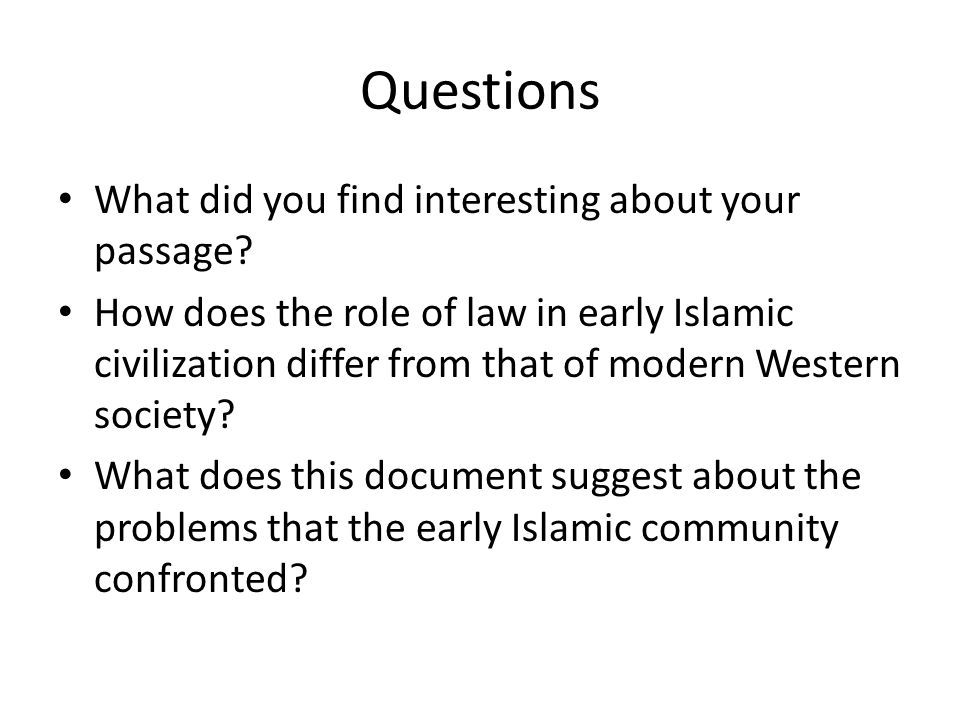 Questions

• What did you find interesting about your passage?
• How does the role of law in early Islamic civilization differ from that of modern Western society?
• What does this document suggest about the problems that the early Islamic community confronted?